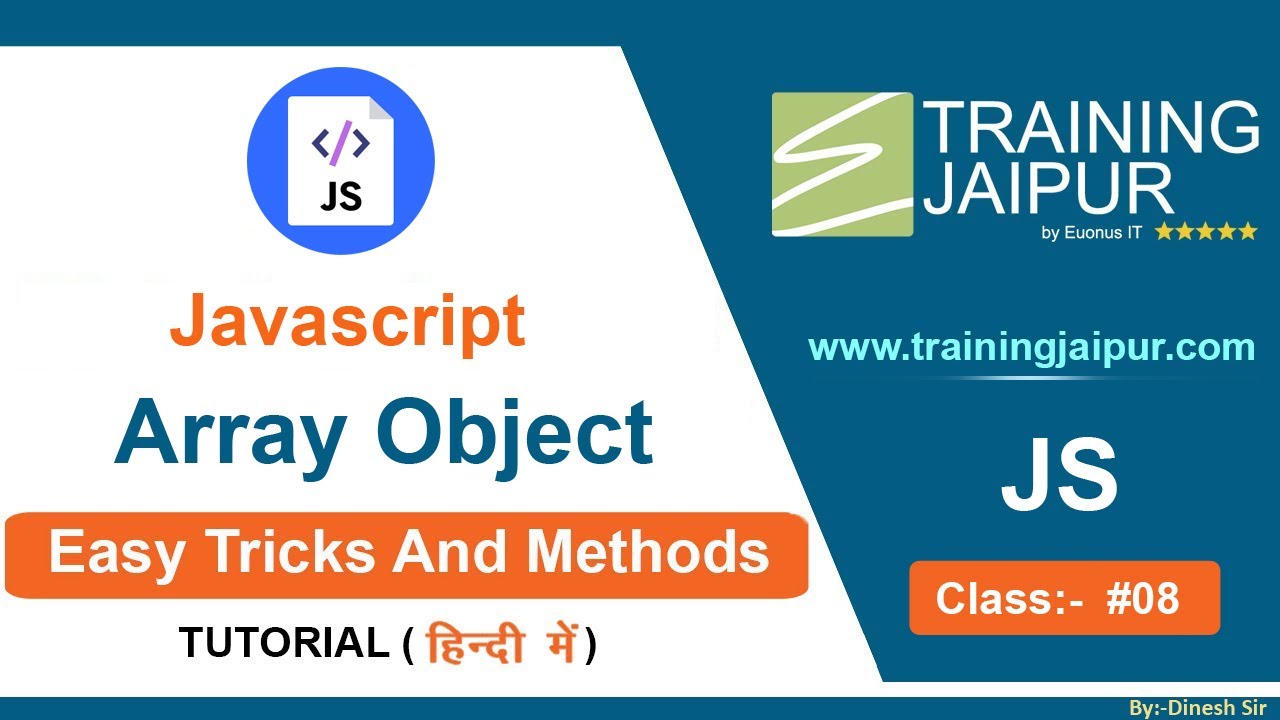 </>
JS

Javascript
Array Object
Easy Tricks And Methods
TUTORIAL ( हिन्दी में )

TRAINING
JAIPUR
by Euonus IT ★★★★★

www.trainingjaipur.com

JS

Class:- #08

By:-Dinesh Sir